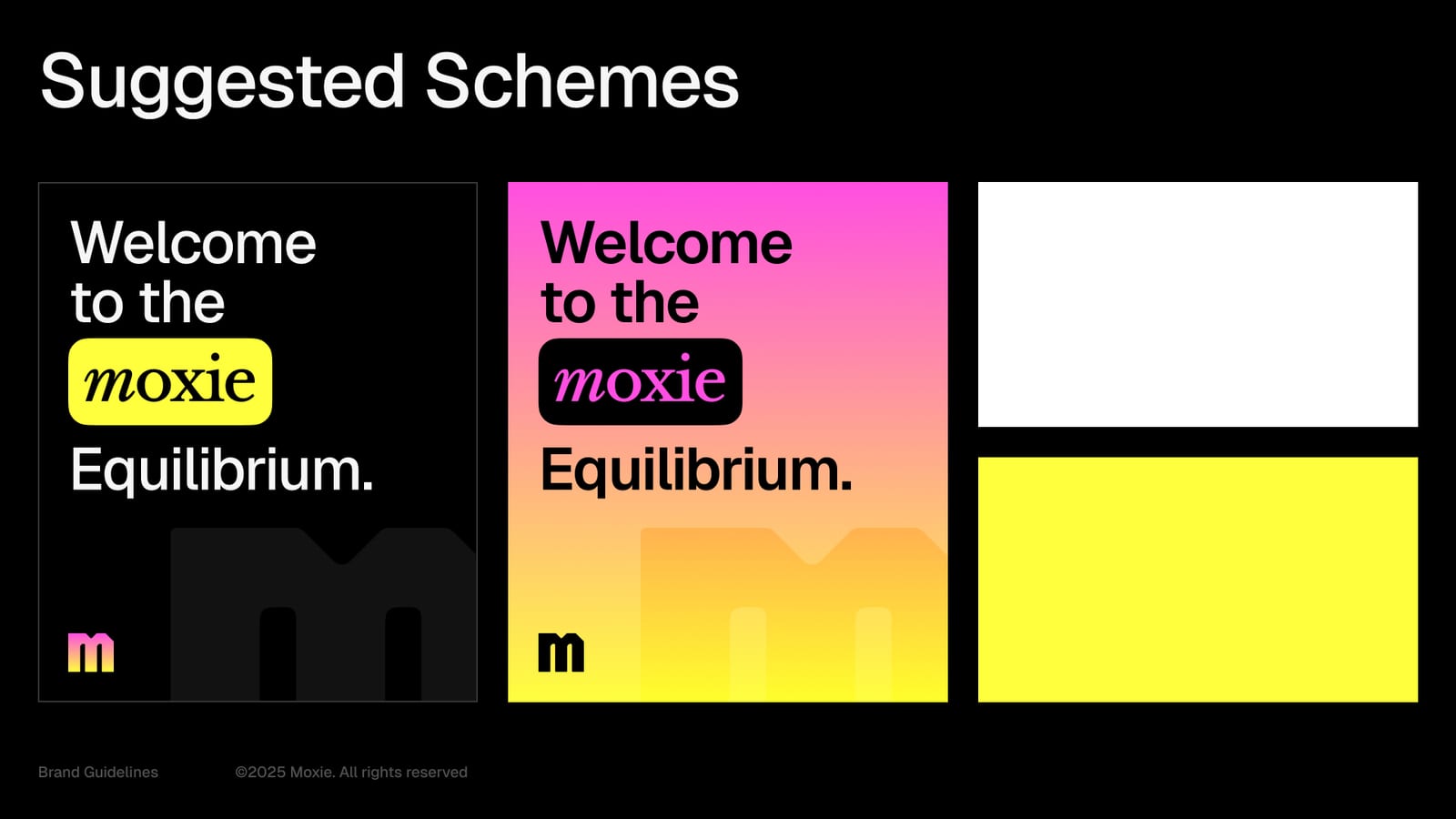 Suggested Schemes

Welcome to the moxie Equilibrium.

m

Welcome to the moxie Equilibrium.

m

Brand Guidelines

©2025 Moxie. All rights reserved